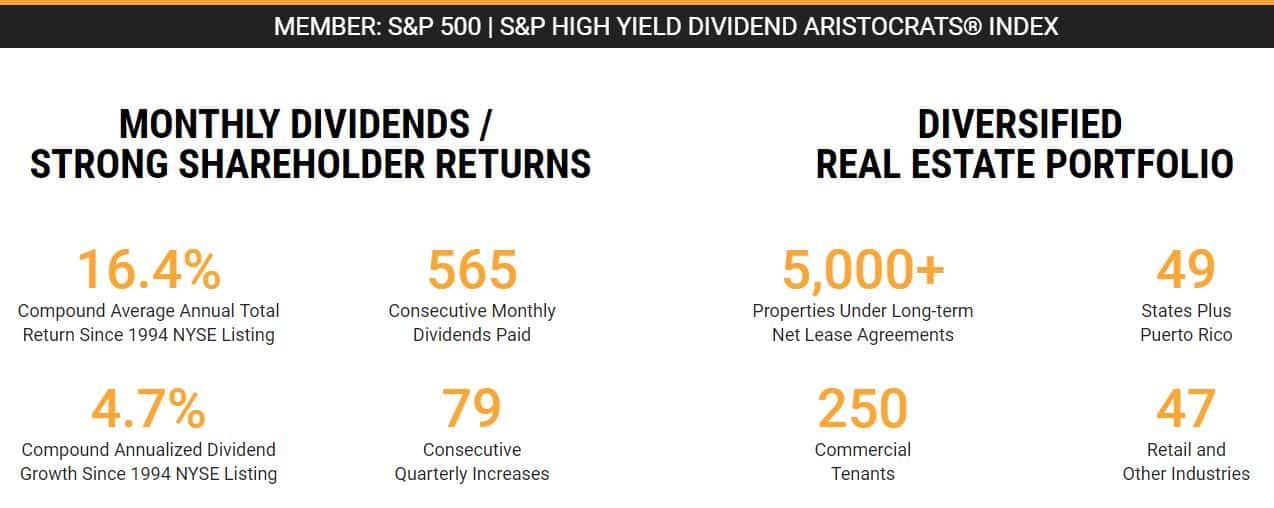 MEMBER: S&P 500 | S&P HIGH YIELD DIVIDEND ARISTOCRATS® INDEX

MONTHLY DIVIDENDS / STRONG SHAREHOLDER RETURNS

16.4%
Compound Average Annual Total Return Since 1994 NYSE Listing

565
Consecutive Monthly Dividends Paid

4.7%
Compound Annualized Dividend Growth Since 1994 NYSE Listing

79
Consecutive Quarterly Increases

DIVERSIFIED REAL ESTATE PORTFOLIO

5,000+
Properties Under Long-term Net Lease Agreements

49
States Plus Puerto Rico

250
Commercial Tenants

47
Retail and Other Industries